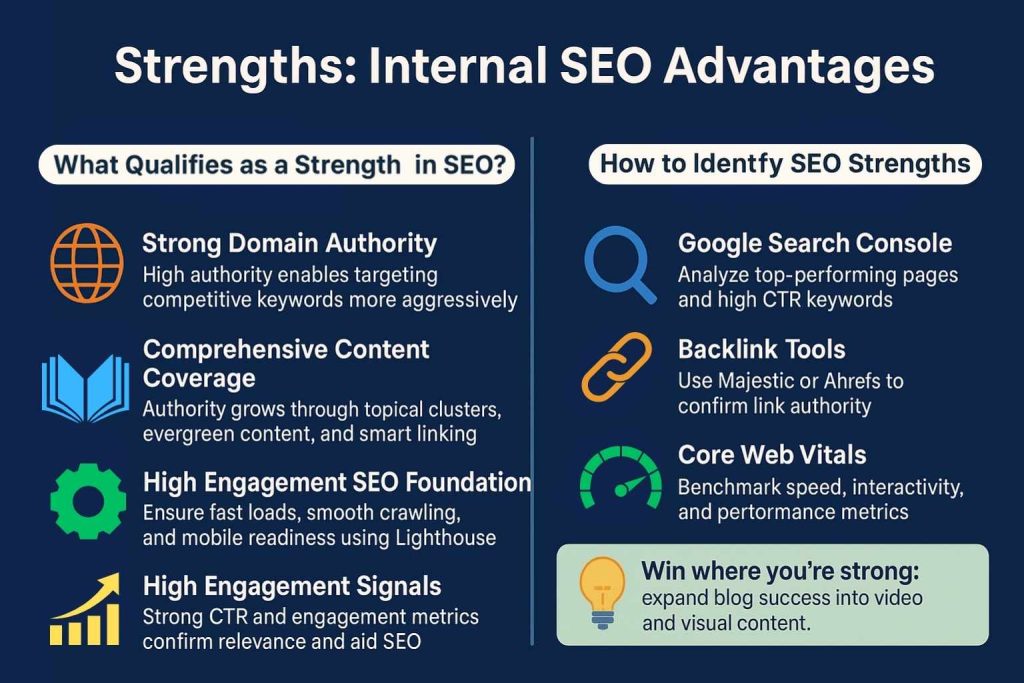 Strengths: Internal SEO Advantages

What Qualifies as a Strength in SEO?

Strong Domain Authority
High authority enables targeting competitive keywords more aggressively

Comprehensive Content Coverage
Authority grows through topical clusters, evergreen content, and smart linking

High Engagement SEO Foundation
Ensure fast loads, smooth crawling, and mobile readiness using Lighthouse

High Engagement Signals
Strong CTR and engagement metrics confirm relevance and aid SEO

How to Identfy SEO Strengths

Google Search Console
Analyze top-performing pages and high CTR keywords

Backlink Tools
Use Majestic or Ahrefs to confirm link authority

Core Web Vitals
Benchmark speed, interactivity, and pertormance metrics

Win where you're strong:
expand blog success into video and visual content.